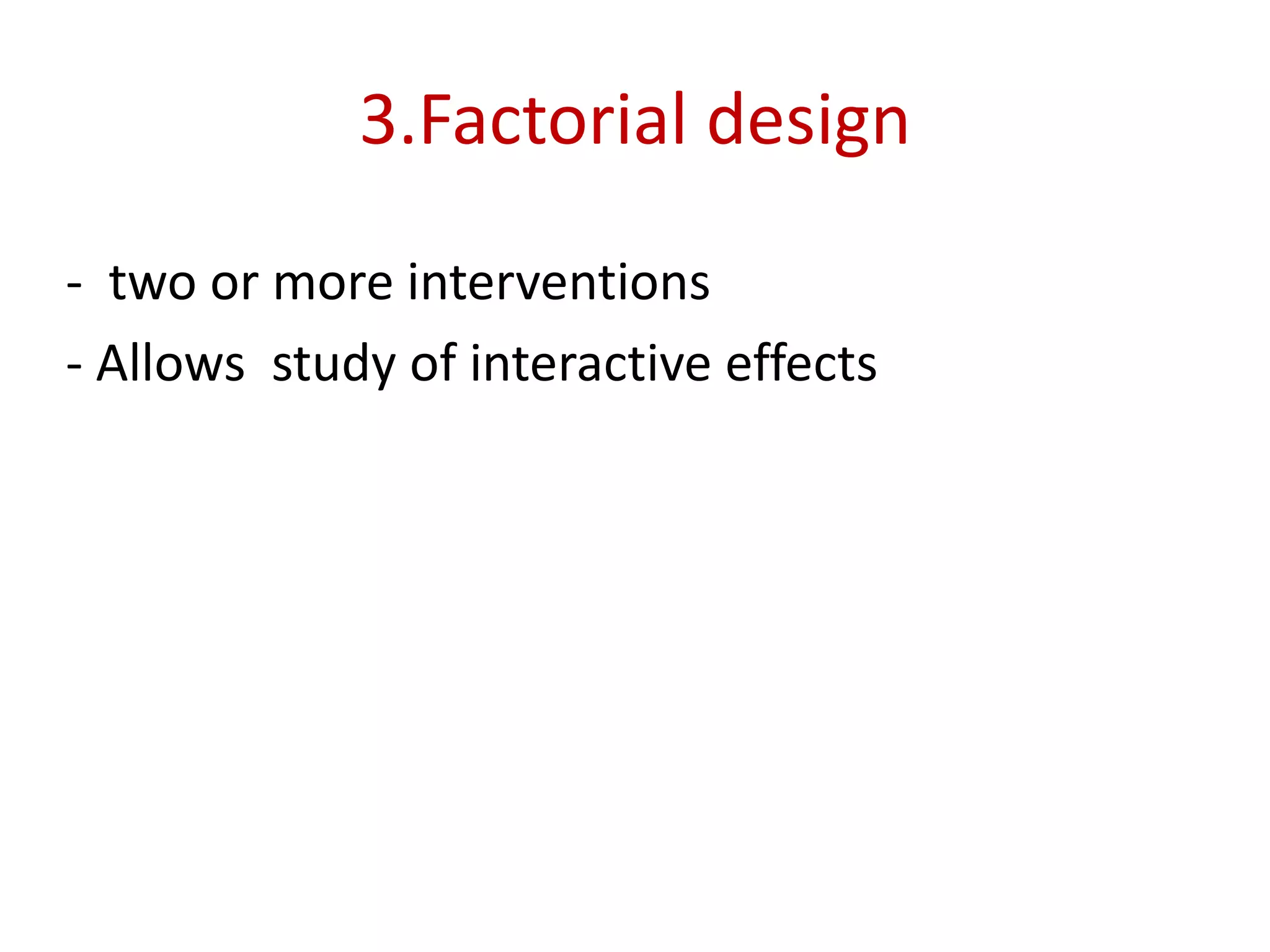 3.Factorial design

- two or more interventions

- Allows study of interactive effects